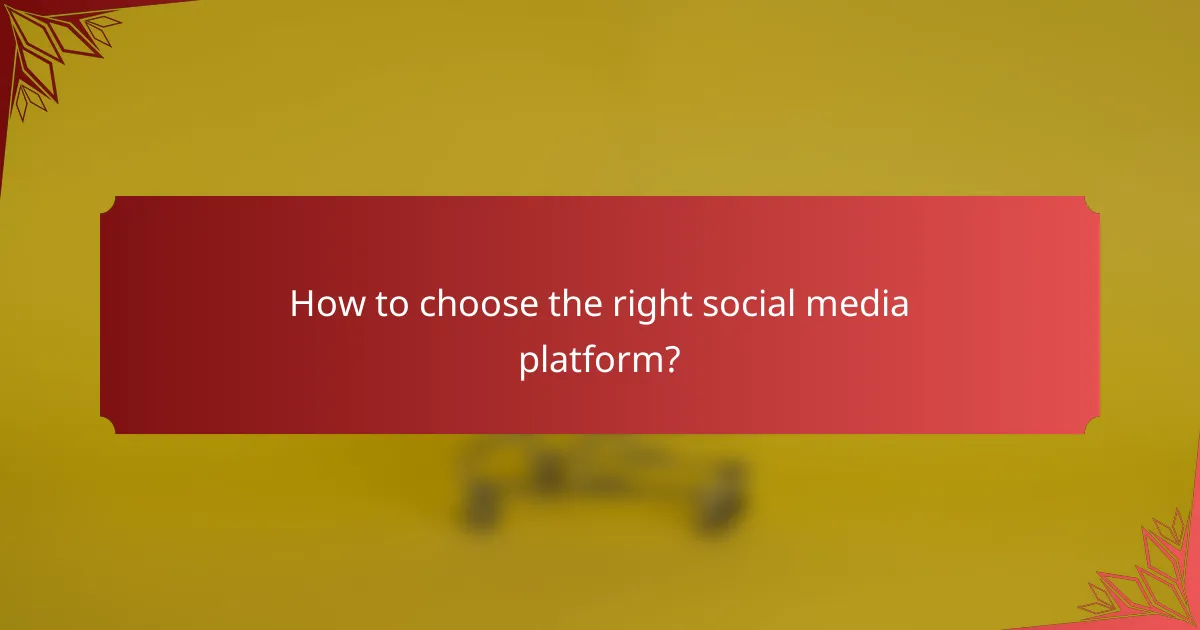 How to choose the right social media platform?